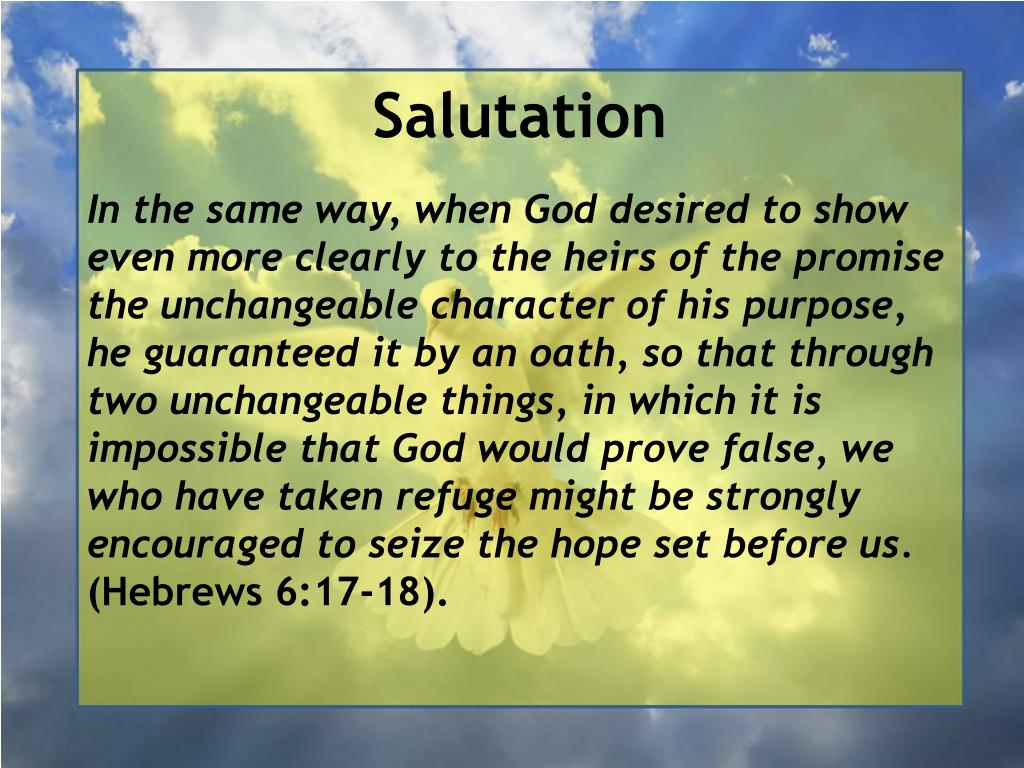 Salutation

In the same way, when God desired to show even more clearly to the heirs of the promise the unchangeable character of his purpose, he guaranteed it by an oath, so that through two unchangeable things, in which it is impossible that God would prove false, we who have taken refuge might be strongly encouraged to seize the hope set before us. (Hebrews 6:17-18).